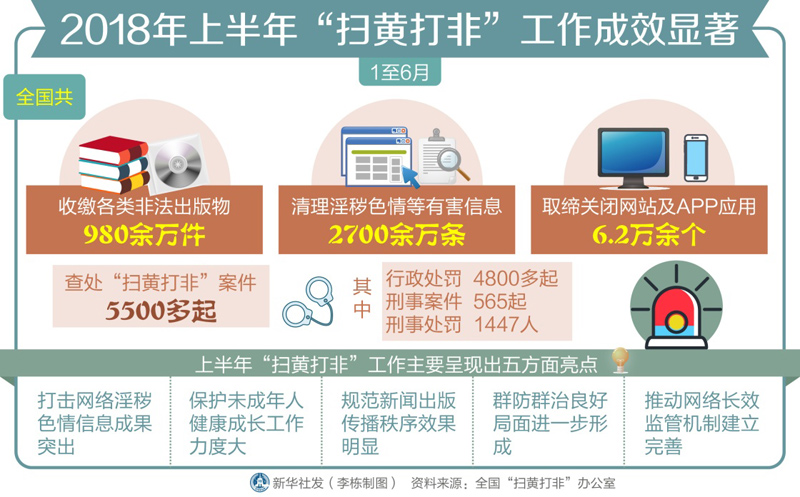 2018年上半年“扫黄打非”工作成效显著

1至6月

全国共

收缴各类非法出版物
980余万件

清理淫秽色情等有害信息
2700余万条

取缔关闭网站及APP应用
6.2万余个

查处“扫黄打非”案件
5500多起

其中
行政处罚 4800多起
刑事案件 565起
刑事处罚 1447人

上半年“扫黄打非”工作主要呈现出五方面亮点

打击网络淫秽色情信息成果突出

保护未成年人健康成长工作力度大

规范新闻出版传播秩序效果明显

群防群治良好局面进一步形成

推动网络长效监管机制建立完善

新华社发（李栋制图） 资料来源：全国“扫黄打非”办公室